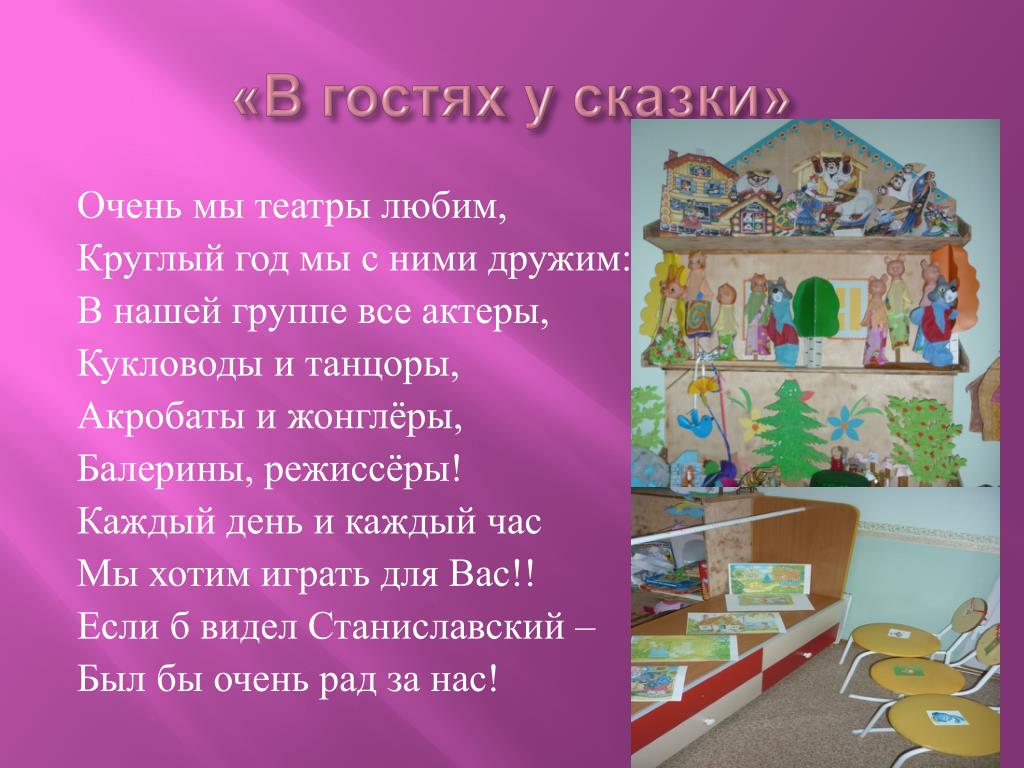 «В гостях у сказки»

Очень мы театры любим,
Круглый год мы с ними дружим:
В нашей группе все актеры,
Кукловоды и танцоры,
Акробаты и жонглёры,
Балерины, режиссёры!
Каждый день и каждый час
Мы хотим играть для Вас!!
Если б видел Станиславский –
Был бы очень рад за нас!